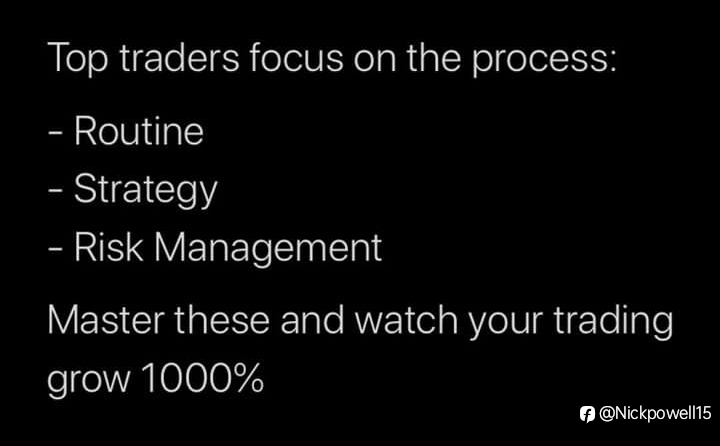 Top traders focus on the process:

- Routine
- Strategy
- Risk Management

Master these and watch your trading grow 1000%

@Nickpowell15